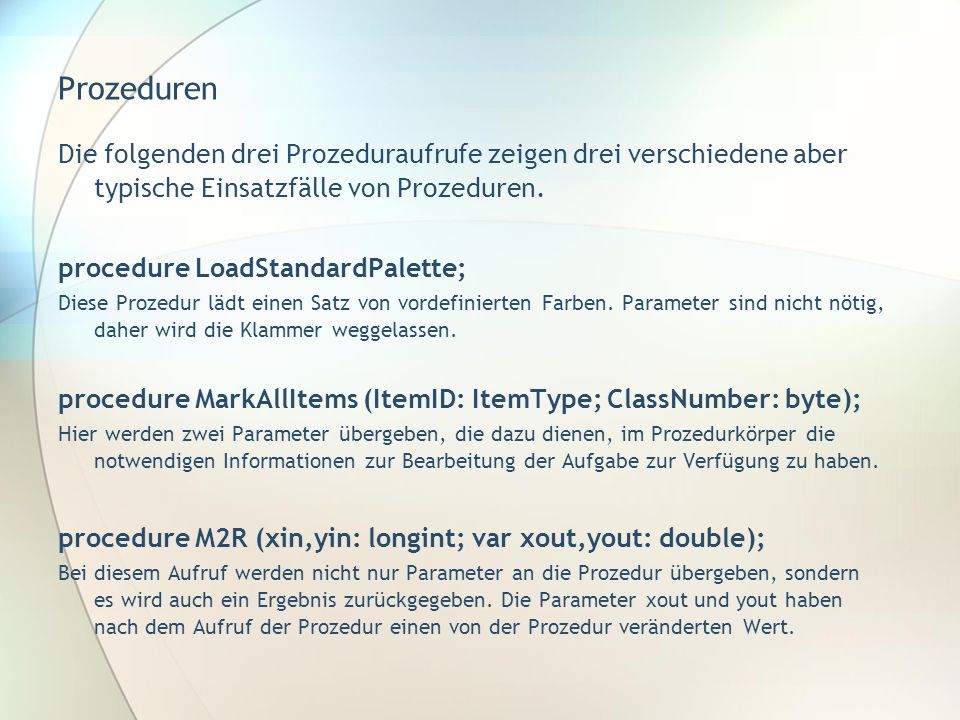 Prozeduren

Die folgenden drei Prozeduraufrufe zeigen drei verschiedene aber typische Einsatzfälle von Prozeduren.

procedure LoadStandardPalette;

Diese Prozedur lädt einen Satz von vordefinierten Farben. Parameter sind nicht nötig, daher wird die Klammer weggelassen.

procedure MarkAllItems (ItemID: ItemType; ClassNumber: byte);

Hier werden zwei Parameter übergeben, die dazu dienen, im Prozedurkörper die notwendigen Informationen zur Bearbeitung der Aufgabe zur Verfügung zu haben.

procedure M2R (xin,yin: longint; var xout,yout: double);

Bei diesem Aufruf werden nicht nur Parameter an die Prozedur übergeben, sondern es wird auch ein Ergebnis zurückgegeben. Die Parameter xout und yout haben nach dem Aufruf der Prozedur einen von der Prozedur veränderten Wert.